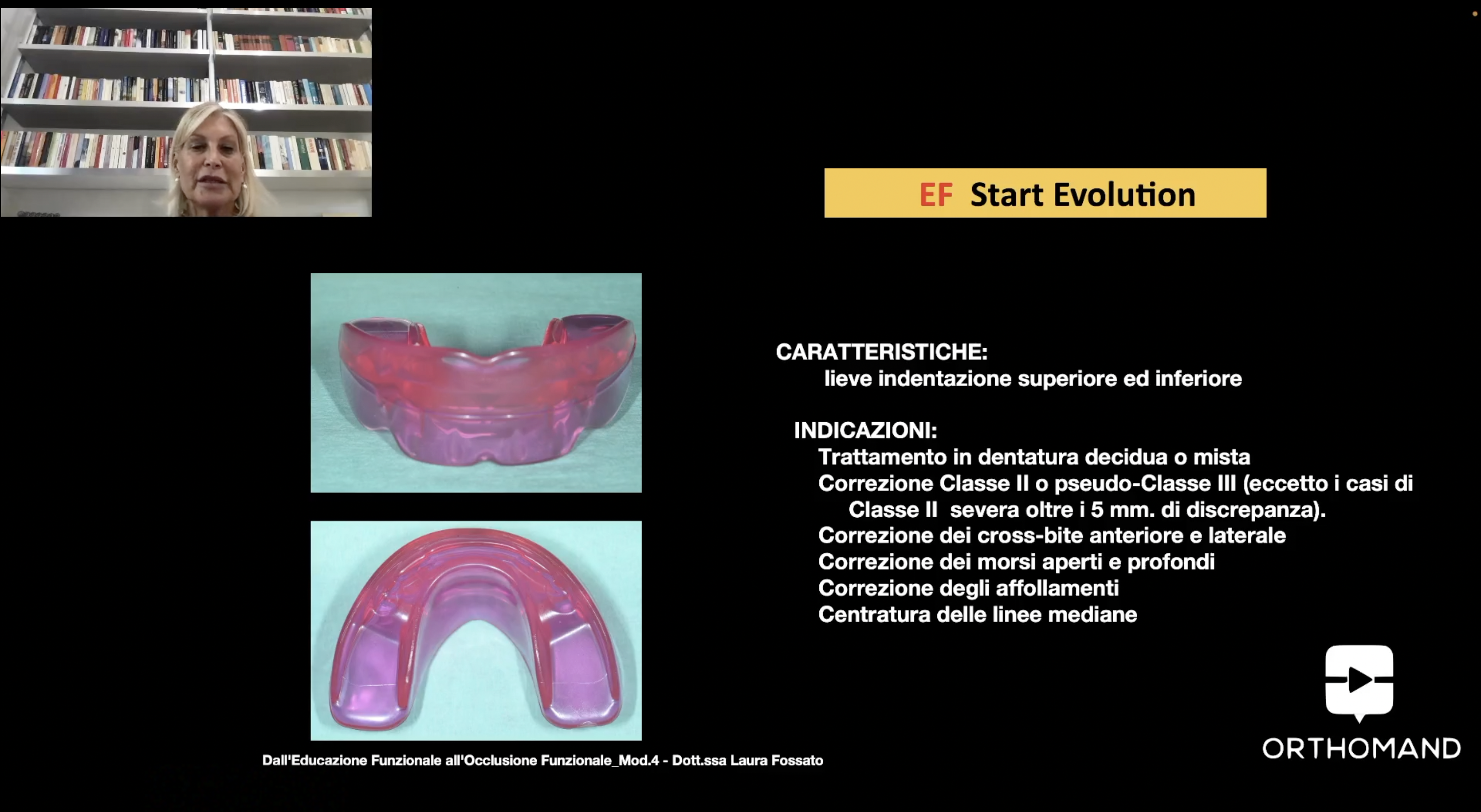 EF Start Evolution

CARATTERISTICHE:
lieve indentazione superiore ed inferiore

INDICAZIONI:
Trattamento in dentatura decidua o mista
Correzione Classe II o pseudo-Classe III (eccetto i casi di Classe II severa oltre i 5 mm. di discrepanza).
Correzione dei cross-bite anteriore e laterale
Correzione dei morsi aperti e profondi
Correzione degli affollamenti
Centratura delle linee mediane

Dall'Educazione Funzionale all'Occlusione Funzionale_Mod.4 - Dott.ssa Laura Fossato

ORTHOMAND